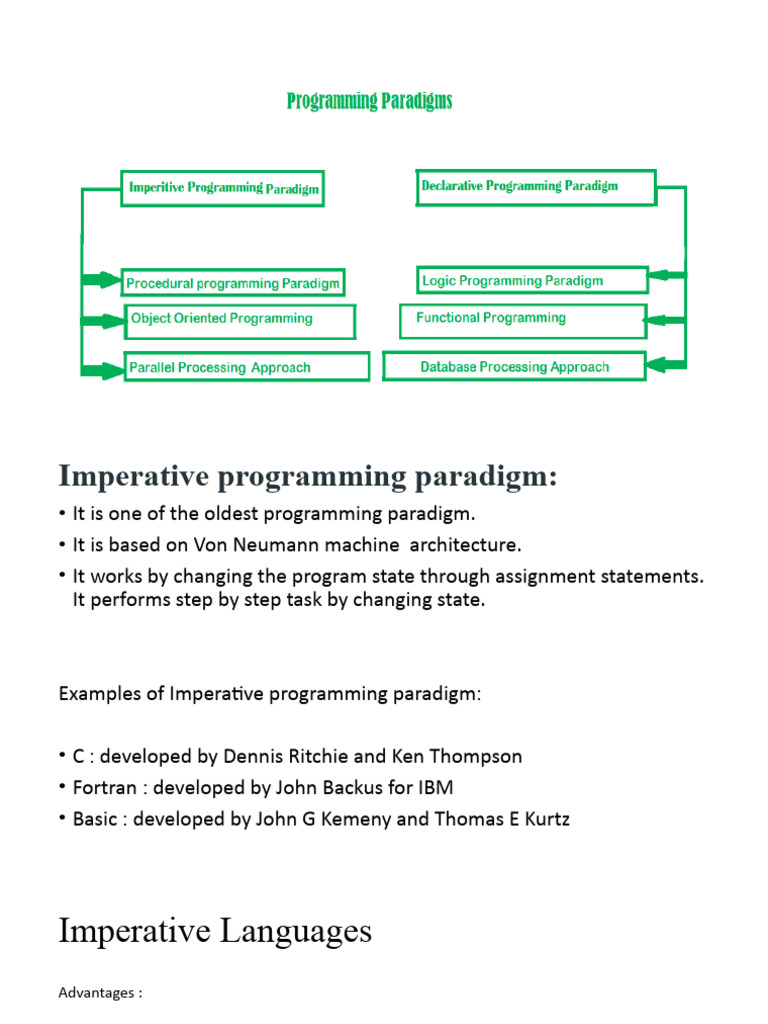 Programming Paradigms

Imperitive Programming Paradigm

Procedural programming Paradigm

Object Oriented Programming

Parallel Processing Approach

Declarative Programming Paradigm

Logic Programming Paradigm

Functional Programming

Database Processing Approach

Imperative programming paradigm:

• It is one of the oldest programming paradigm.
• It is based on Von Neumann machine architecture.
• It works by changing the program state through assignment statements. It performs step by step task by changing state.

Examples of Imperative programming paradigm:

• C : developed by Dennis Ritchie and Ken Thompson
• Fortran : developed by John Backus for IBM
• Basic : developed by John G Kemeny and Thomas E Kurtz

Imperative Languages

Advantages :